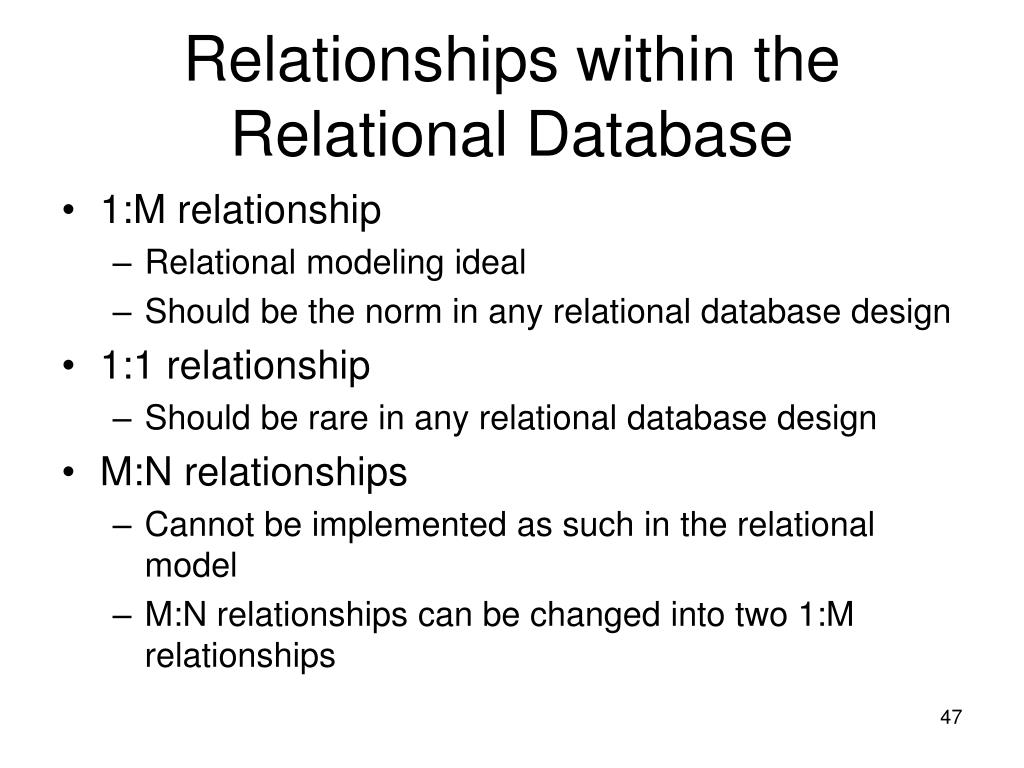 Relationships within the Relational Database

• 1:M relationship
– Relational modeling ideal
– Should be the norm in any relational database design
• 1:1 relationship
– Should be rare in any relational database design
• M:N relationships
– Cannot be implemented as such in the relational model
– M:N relationships can be changed into two 1:M relationships

47